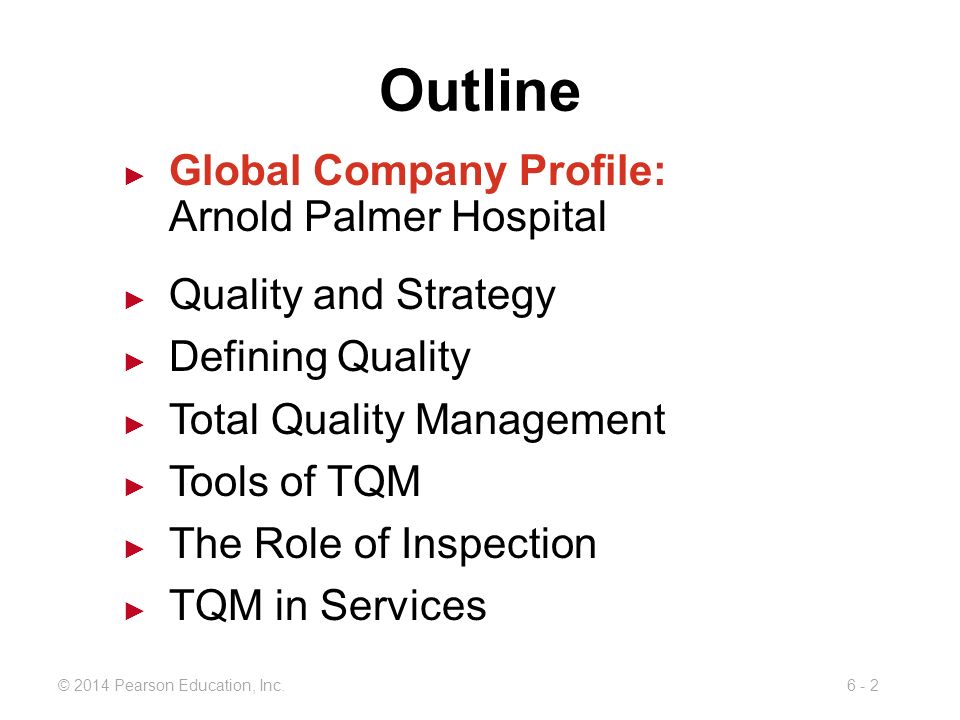 Outline

► Global Company Profile: Arnold Palmer Hospital

► Quality and Strategy
► Defining Quality
► Total Quality Management
► Tools of TQM
► The Role of Inspection
► TQM in Services

© 2014 Pearson Education, Inc.

6 - 2